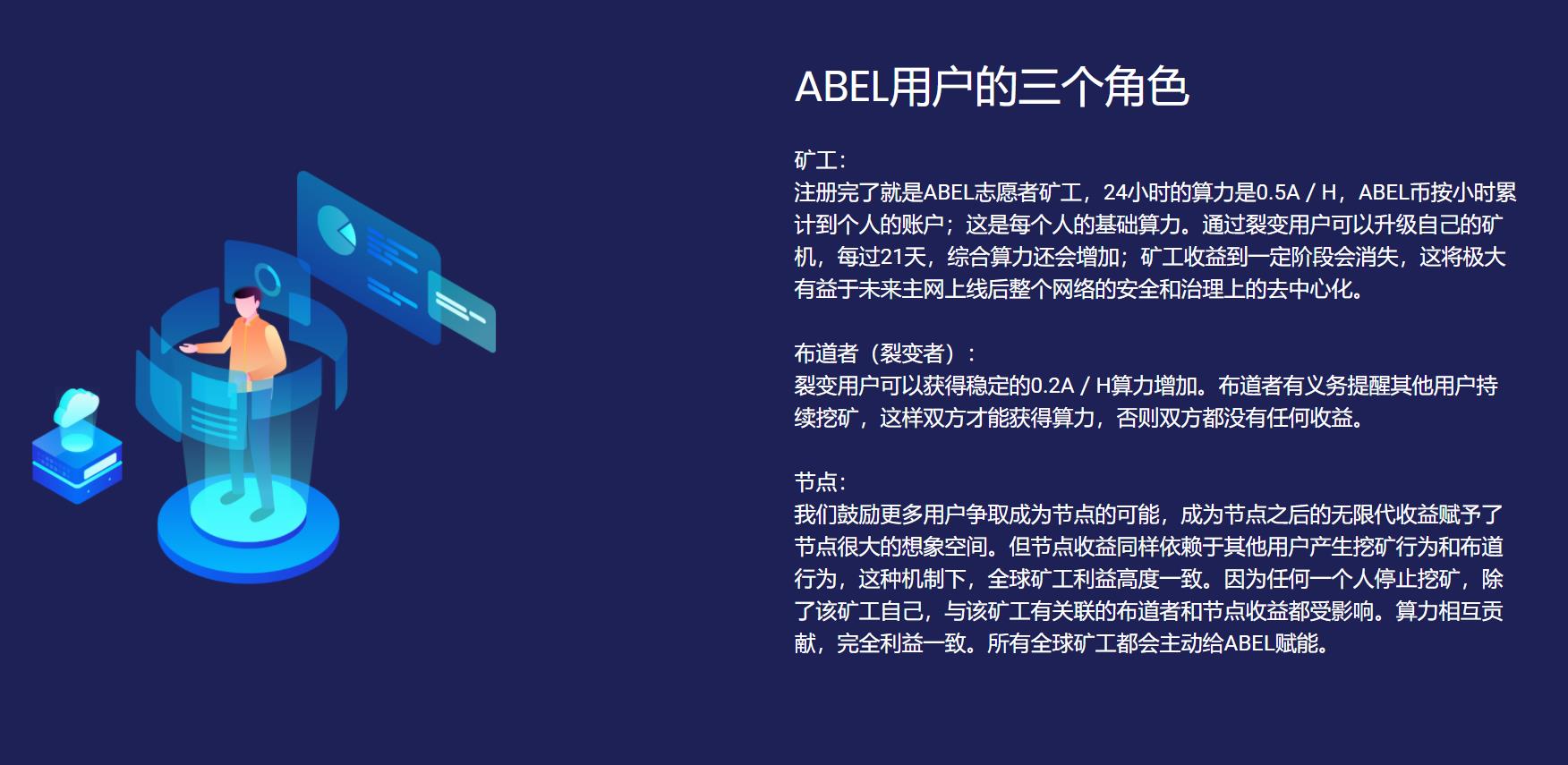 ABEL用户的三个角色

矿工:
注册完了就是ABEL志愿者矿工，24小时的算力是0.5A / H，ABEL币按小时累计到个人的账户；这是每个人的基础算力。通过裂变用户可以升级自己的矿机，每过21天，综合算力还会增加；矿工收益到一定阶段会消失，这将极大有益于未来主网上线后整个网络的安全和治理上的去中心化。

布道者（裂变者）:
裂变用户可以获得稳定的0.2A / H算力增加。布道者有义务提醒其他用户持续挖矿，这样双方才能获得算力，否则双方都没有任何收益。

节点:
我们鼓励更多用户争取成为节点的可能，成为节点之后的无限代收益赋予了节点很大的想象空间。但节点收益同样依赖于其他用户产生挖矿行为和布道行为，这种机制下，全球矿工利益高度一致。因为任何一个人停止挖矿，除了该矿工自己，与该矿工有关联的布道者和节点收益都受影响。算力相互贡献，完全利益一致。所有全球矿工都会主动给ABEL赋能。